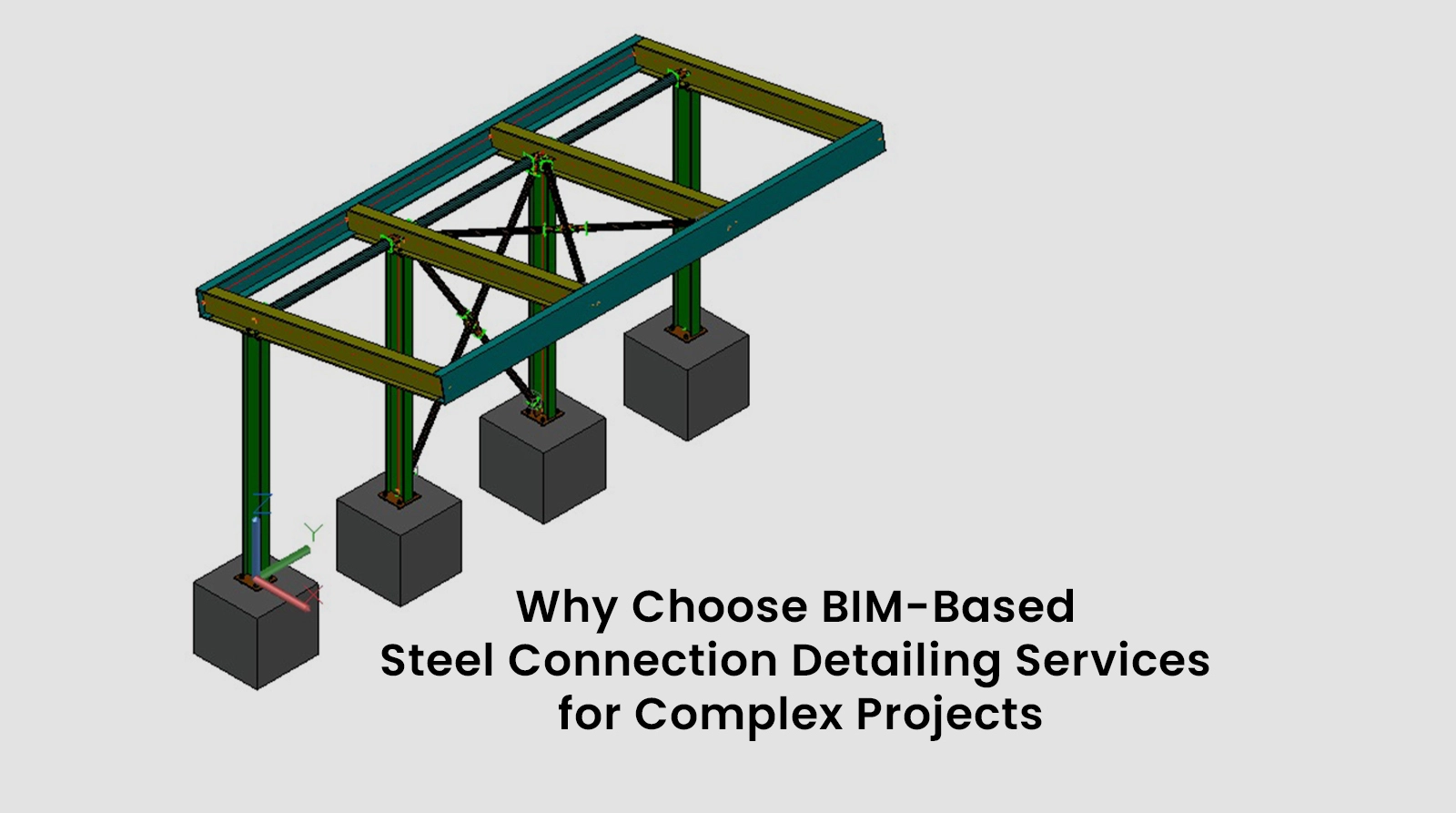 Z
Y
X

Why Choose BIM-Based Steel Connection Detailing Services for Complex Projects